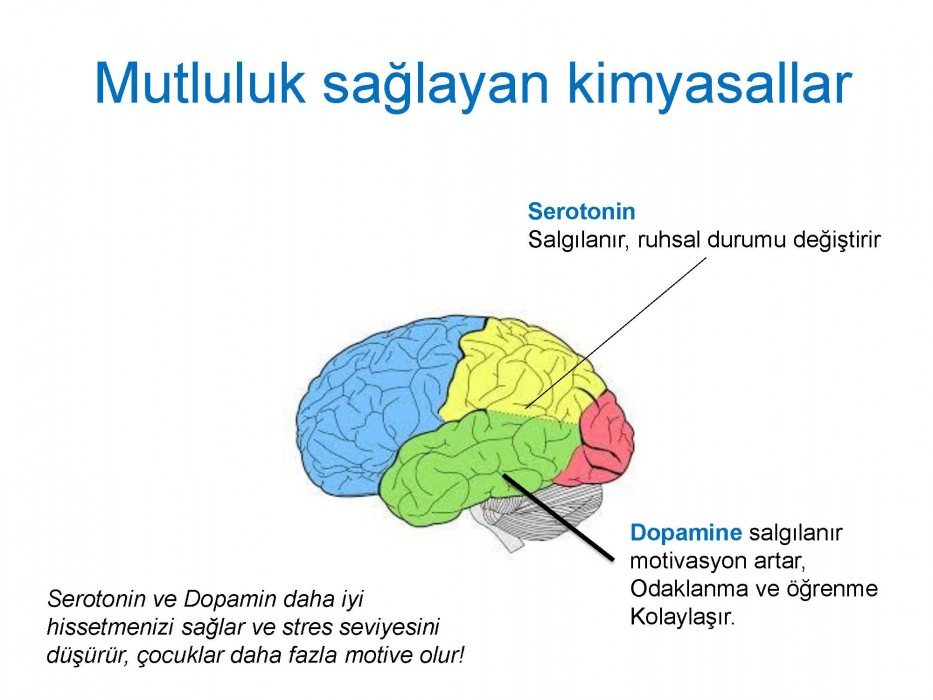 Mutluluk sağlayan kimyasallar

Serotonin
Salgılanır, ruhsal durumu değiştirir

Dopamine salgılanır motivasyon artar, Odaklanma ve öğrenme Kolaylaşır.

Serotonin ve Dopamin daha iyi hissetmenizi sağlar ve stres seviyesini düşürür, çocuklar daha fazla motive olur!